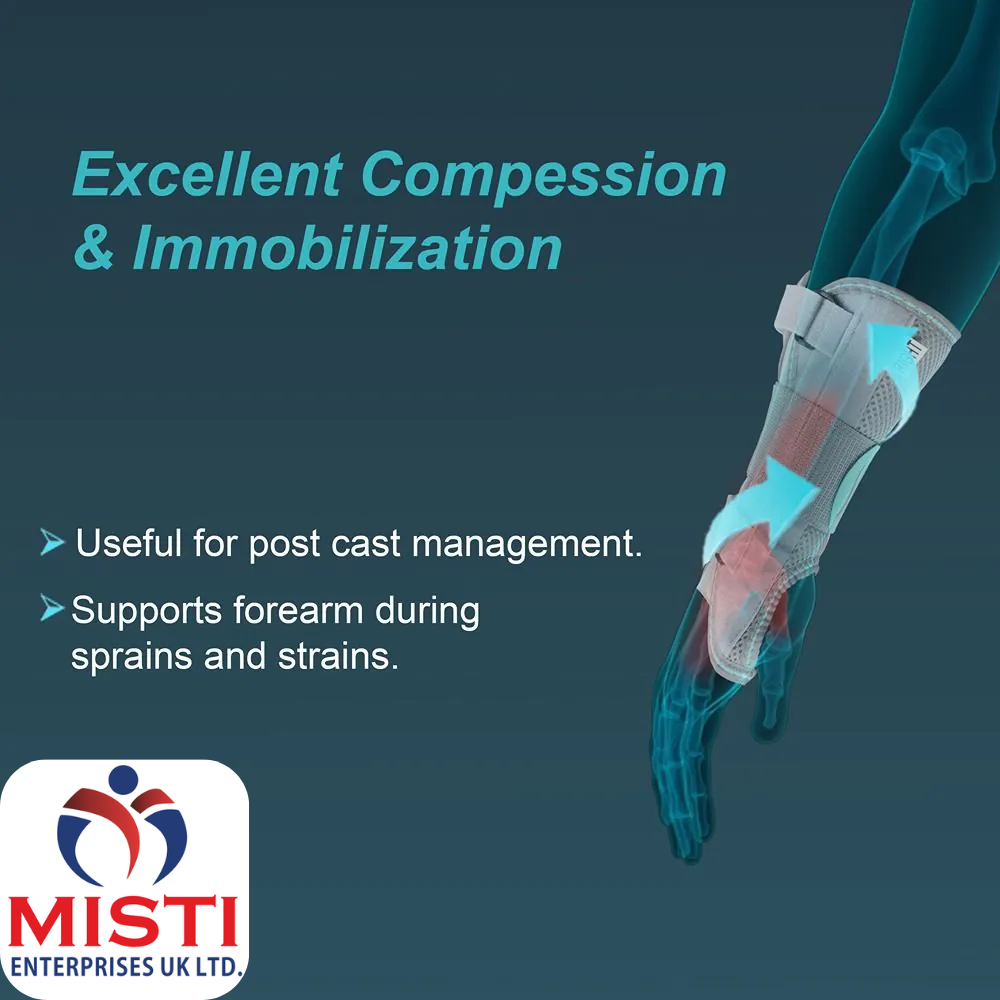 Excellent Compession & Immobilization

➤ Useful for post cast management.

➤ Supports forearm during sprains and strains.

MISTI
ENTERPRISES UK LTD.